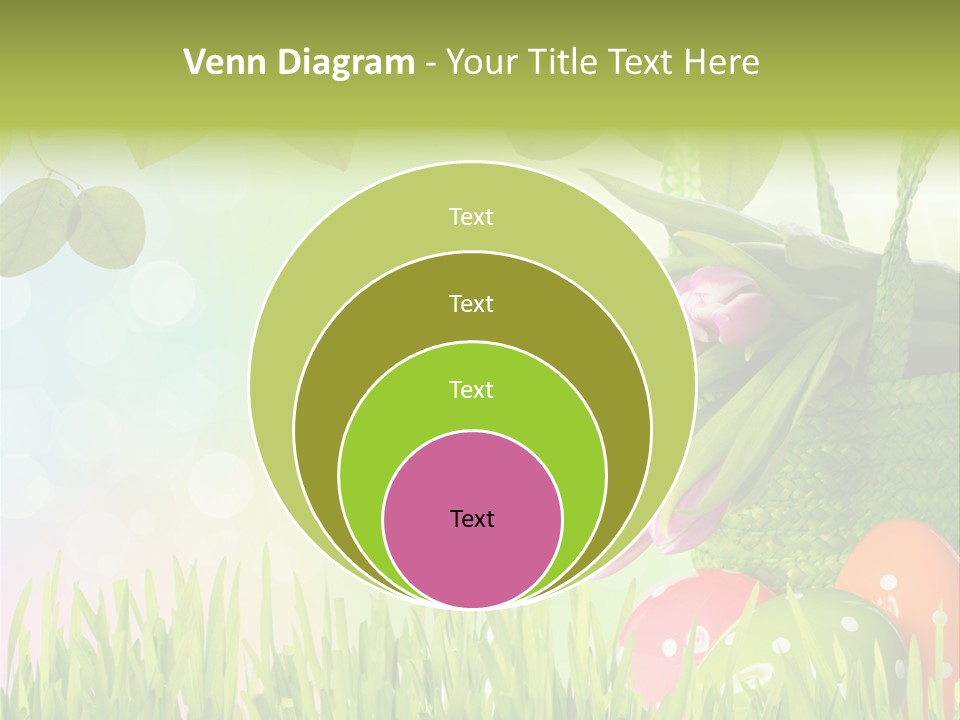 Venn Diagram - Your Title Text Here

Text

Text

Text

Text